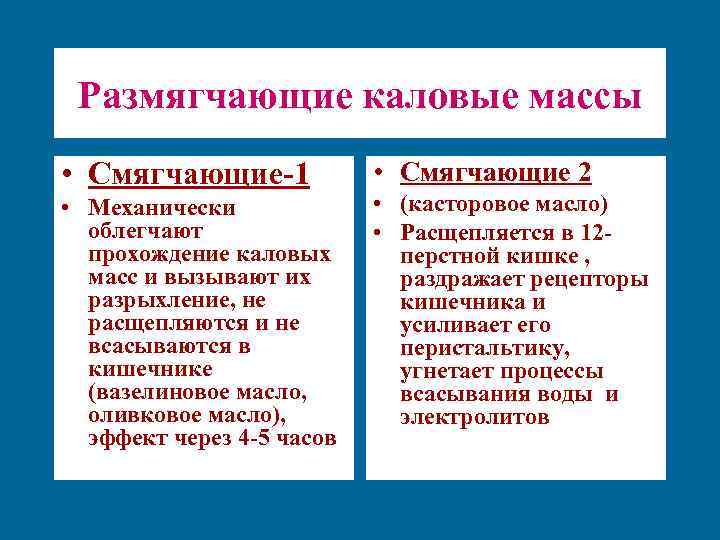 Размягчающие каловые массы

• Смягчающие-1
• Механически облегчают прохождение каловых масс и вызывают их разрыхление, не расщепляются и не всасываются в кишечнике (вазелиновое масло, оливковое масло), эффект через 4-5 часов

• Смягчающие 2
• (касторовое масло)
• Расщепляется в 12-перстной кишке , раздражает рецепторы кишечника и усиливает его перистальтику, угнетает процессы всасывания воды и электролитов